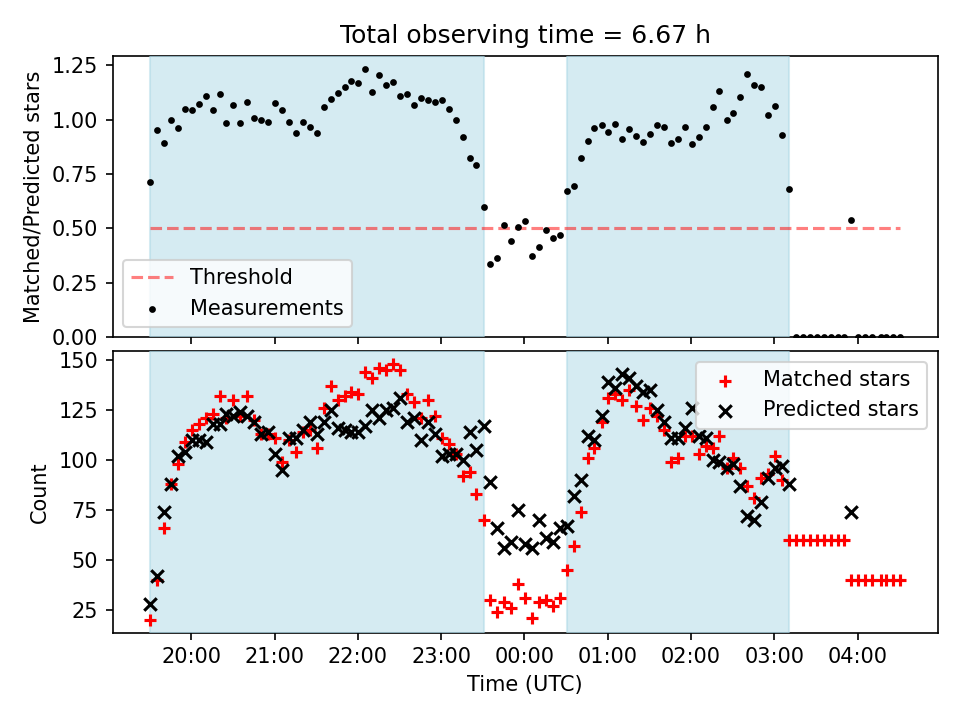 Total observing time = 6.67 h

Matched/Predicted stars

1.25
1.00
0.75
0.50
0.25
0.00

Threshold
Measurements

Count

150
125
100
75
50
25

Matched stars
Predicted stars

20:00 21:00 22:00 23:00 00:00 01:00 02:00 03:00 04:00

Time (UTC)